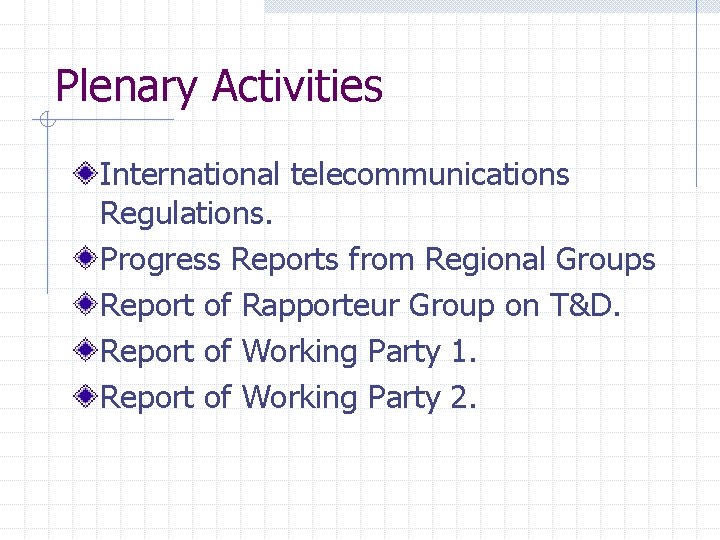 Plenary Activities

International telecommunications Regulations.

Progress Reports from Regional Groups

Report of Rapporteur Group on T&D.

Report of Working Party 1.

Report of Working Party 2.